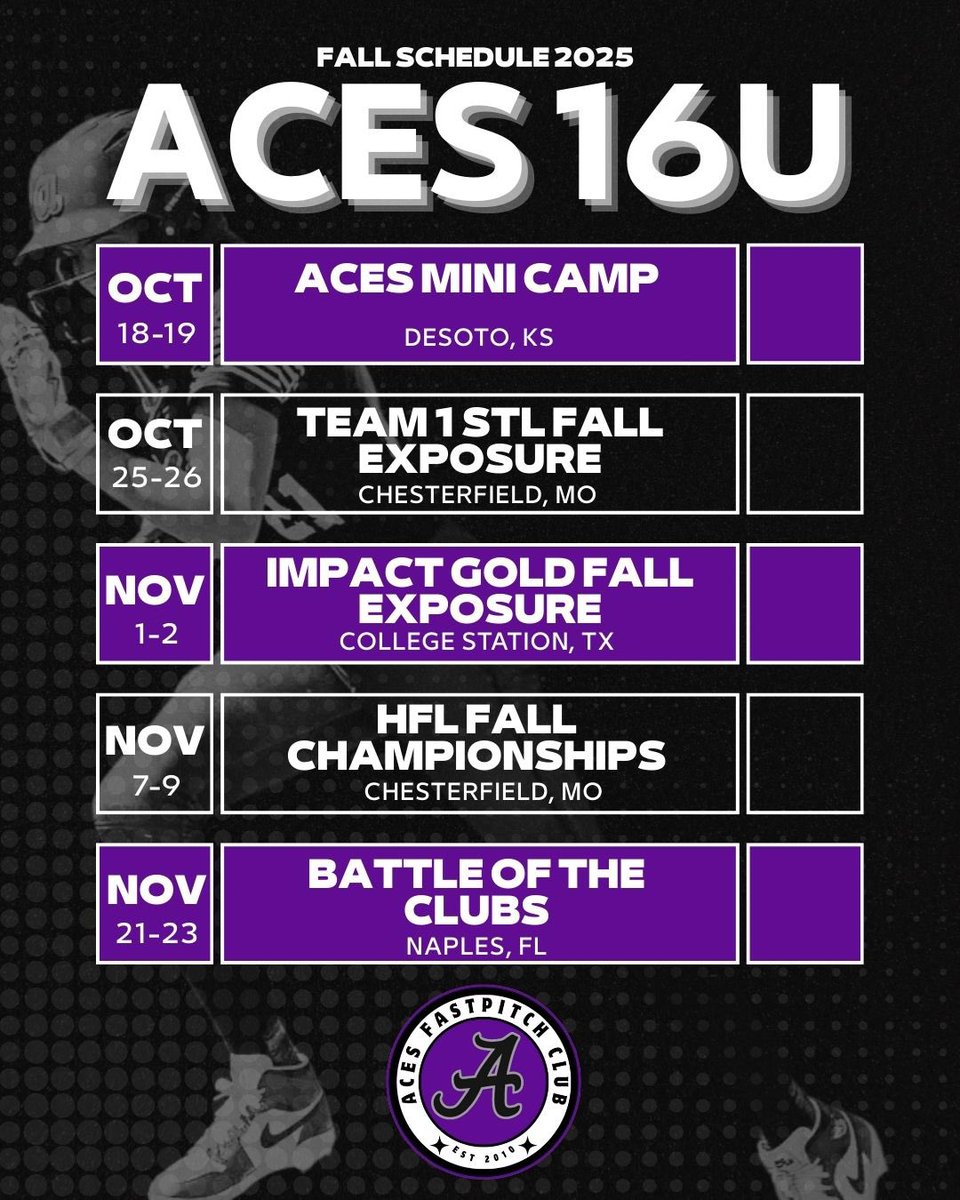 FALL SCHEDULE 2025
ACES 16U

OCT 18-19
ACES MINI CAMP
DESOTO, KS

OCT 25-26
TEAM 1 STL FALL EXPOSURE
CHESTERFIELD, MO

NOV 1-2
IMPACT GOLD FALL EXPOSURE
COLLEGE STATION, TX

NOV 7-9
HFL FALL CHAMPIONSHIPS
CHESTERFIELD, MO

NOV 21-23
BATTLE OF THE CLUBS
NAPLES, FL

ACES FASTPITCH CLUB
A
EST 2010